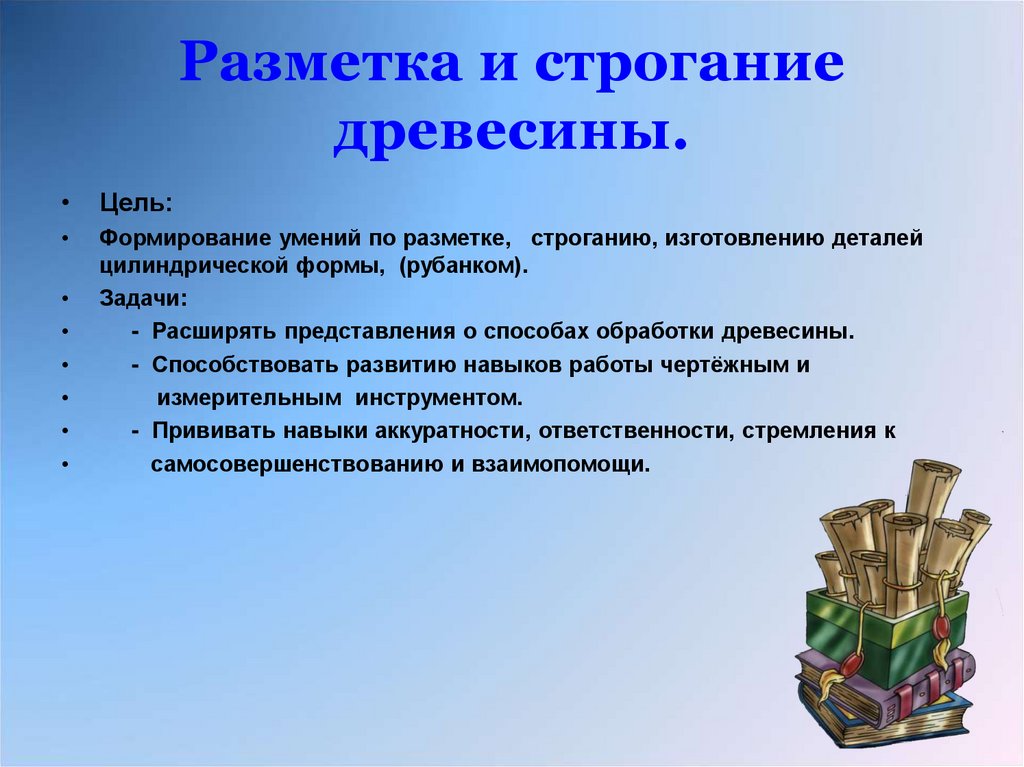 Разметка и строгание древесины.

• Цель:
• Формирование умений по разметке, строганию, изготовлению деталей цилиндрической формы, (рубанком).
• Задачи:
• - Расширять представления о способах обработки древесины.
• - Способствовать развитию навыков работы чертёжным и
• измерительным инструментом.
• - Прививать навыки аккуратности, ответственности, стремления к
• самосовершенствованию и взаимопомощи.